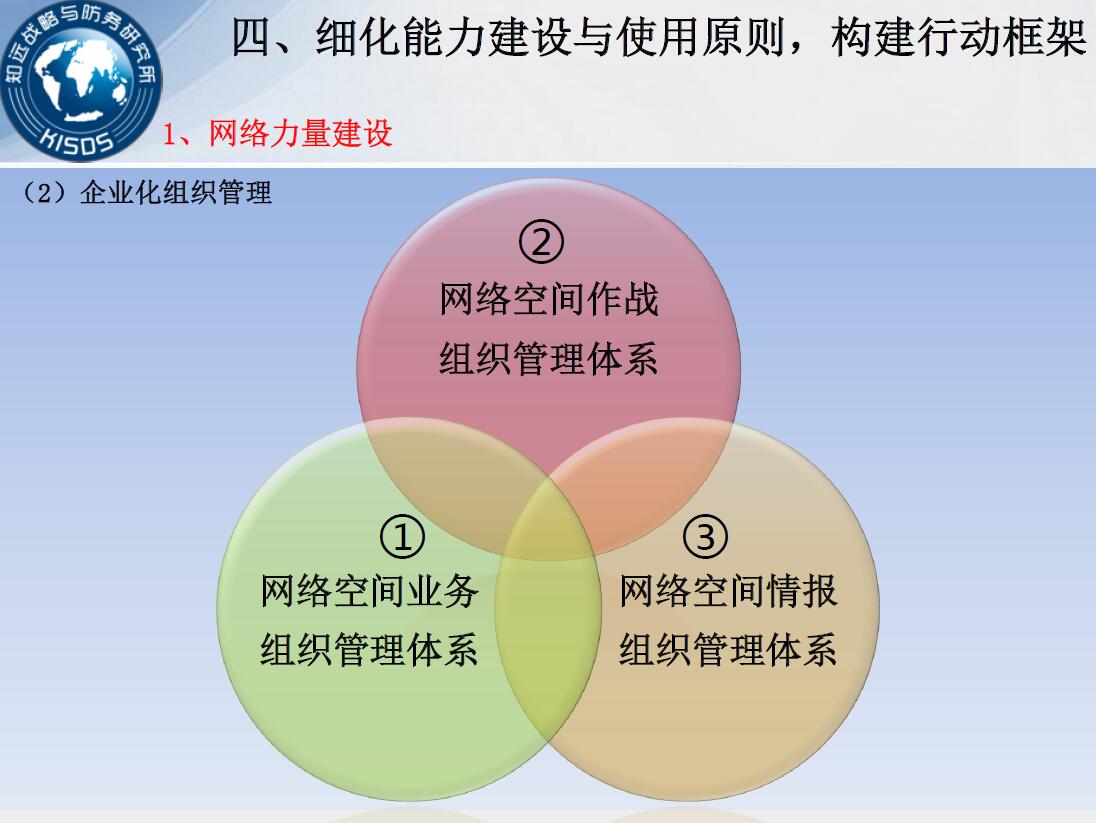 知远战略与防务研究所
KISDS

四、细化能力建设与使用原则，构建行动框架

1、网络力量建设

（2）企业化组织管理

②
网络空间作战
组织管理体系

①
网络空间业务
组织管理体系

③
网络空间情报
组织管理体系